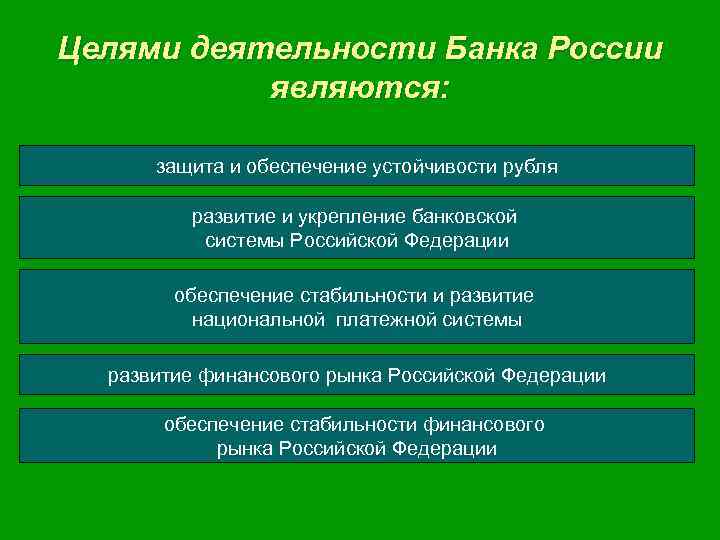 Целями деятельности Банка России являются:

защита и обеспечение устойчивости рубля

развитие и укрепление банковской системы Российской Федерации

обеспечение стабильности и развитие национальной платежной системы

развитие финансового рынка Российской Федерации

обеспечение стабильности финансового рынка Российской Федерации